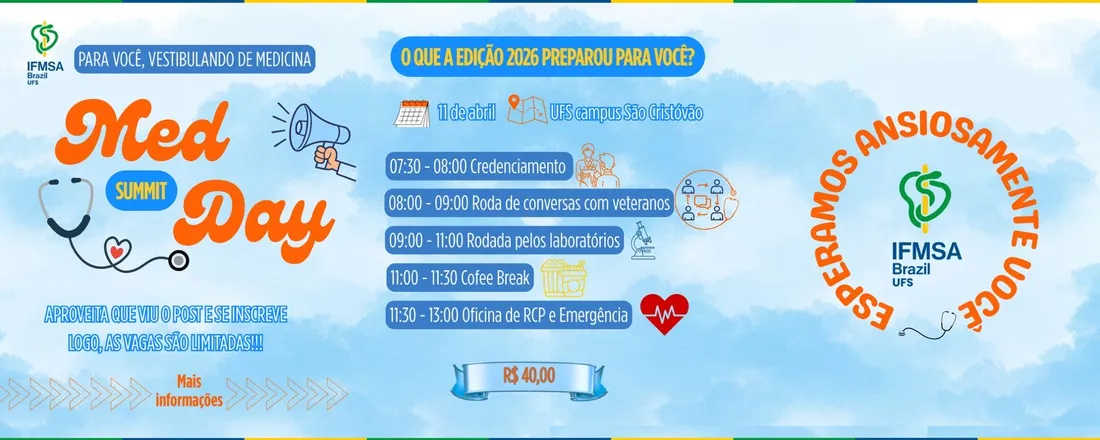 IFMSA Brazil UFS

PARA VOCÊ, VESTIBULANDO DE MEDICINA

Med
SUMMIT
Day

APROVEITA QUE VIU O POST E SE INSCREVE LOGO, AS VAGAS SÃO LIMITADAS!!!

Mais informações

O QUE A EDIÇÃO 2026 PREPAROU PARA VOCÊ?

11 de abril
UFS campus São Cristóvão

07:30 - 08:00 Credenciamento
08:00 - 09:00 Roda de conversas com veteranos
09:00 - 11:00 Rodada pelos laboratórios
11:00 - 11:30 Cofee Break
11:30 - 13:00 Oficina de RCP e Emergência

R$ 40,00

ESPERAMOS ANSIOSAMENTE VOCÊ

IFMSA Brazil UFS